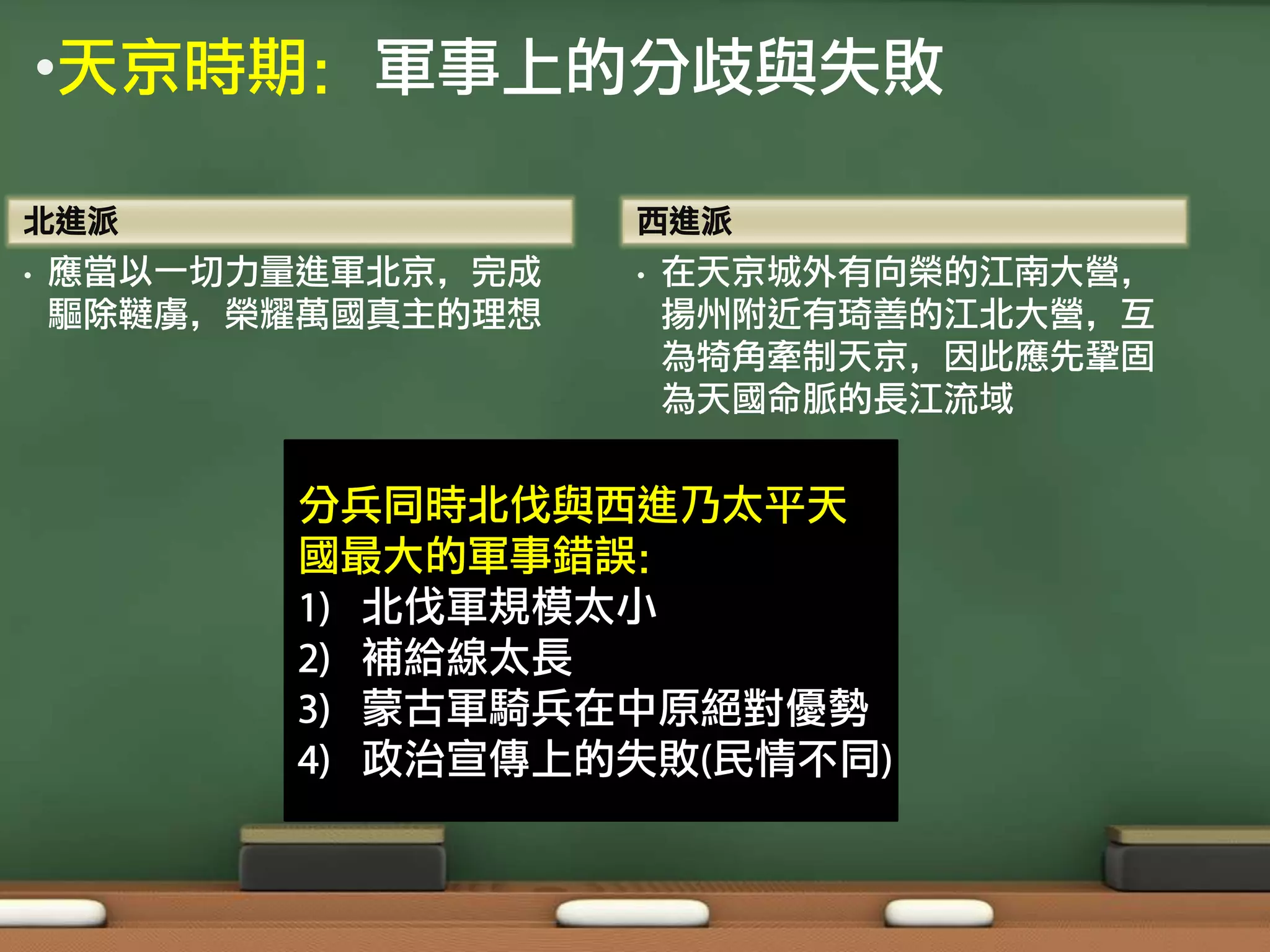 •天京時期: 軍事上的分歧與失敗

北進派

• 應當以一切力量進軍北京，完成驅除韃虜，榮耀萬國真主的理想

西進派

• 在天京城外有向榮的江南大營，揚州附近有琦善的江北大營，互為犄角牽制天京，因此應先鞏固為天國命脈的長江流域

分兵同時北伐與西進乃太平天國最大的軍事錯誤:
1) 北伐軍規模太小
2) 補給線太長
3) 蒙古軍騎兵在中原絕對優勢
4) 政治宣傳上的失敗(民情不同)